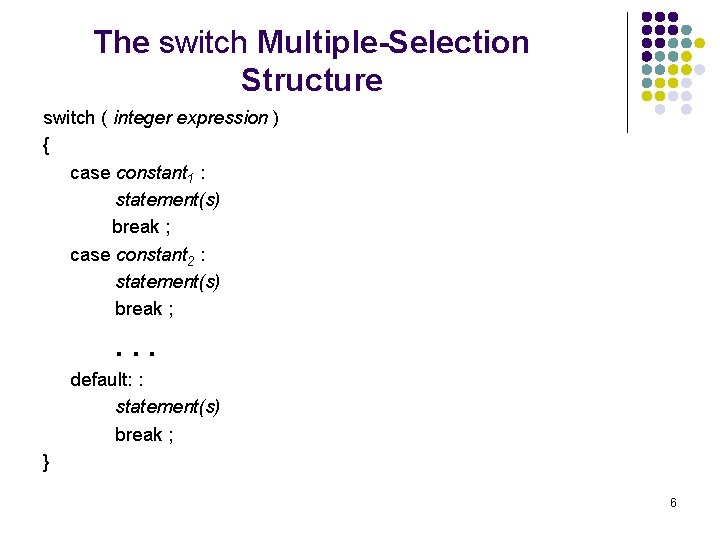 The switch Multiple-Selection Structure

switch ( integer expression )
{
case $constant_1$ :
statement(s)
break ;
case $constant_2$ :
statement(s)
break ;
. . .
default: :
statement(s)
break ;
}

6